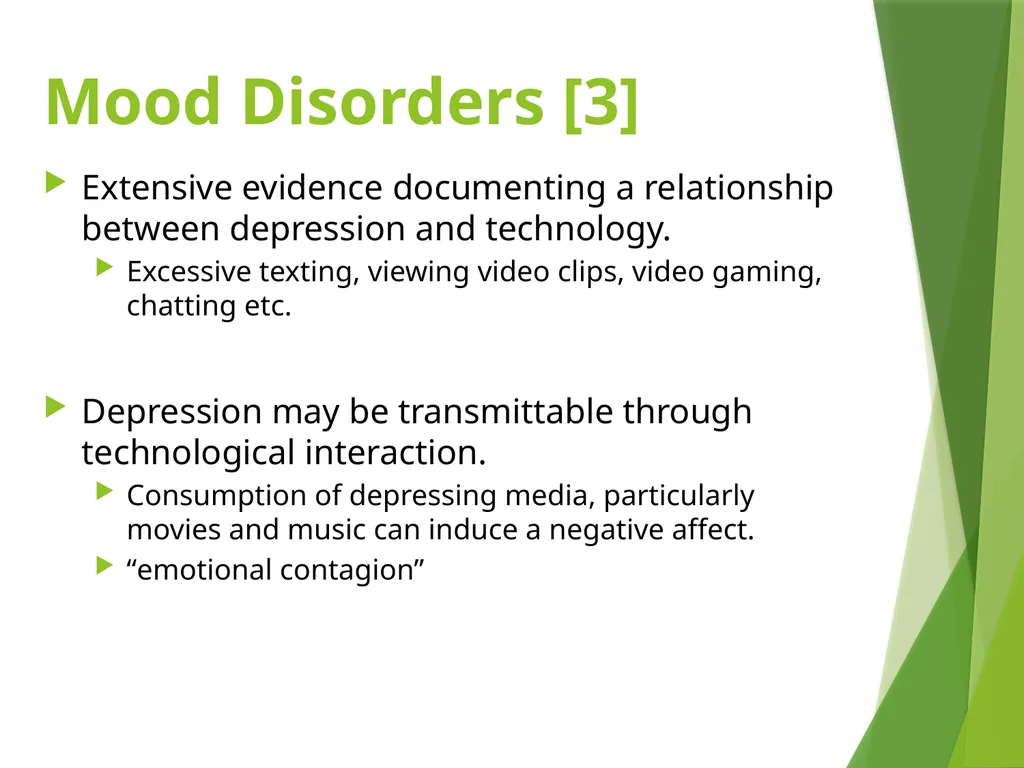 Mood Disorders [3]

Extensive evidence documenting a relationship between depression and technology.

Excessive texting, viewing video clips, video gaming, chatting etc.

Depression may be transmittable through technological interaction.

Consumption of depressing media, particularly movies and music can induce a negative affect.

“emotional contagion”